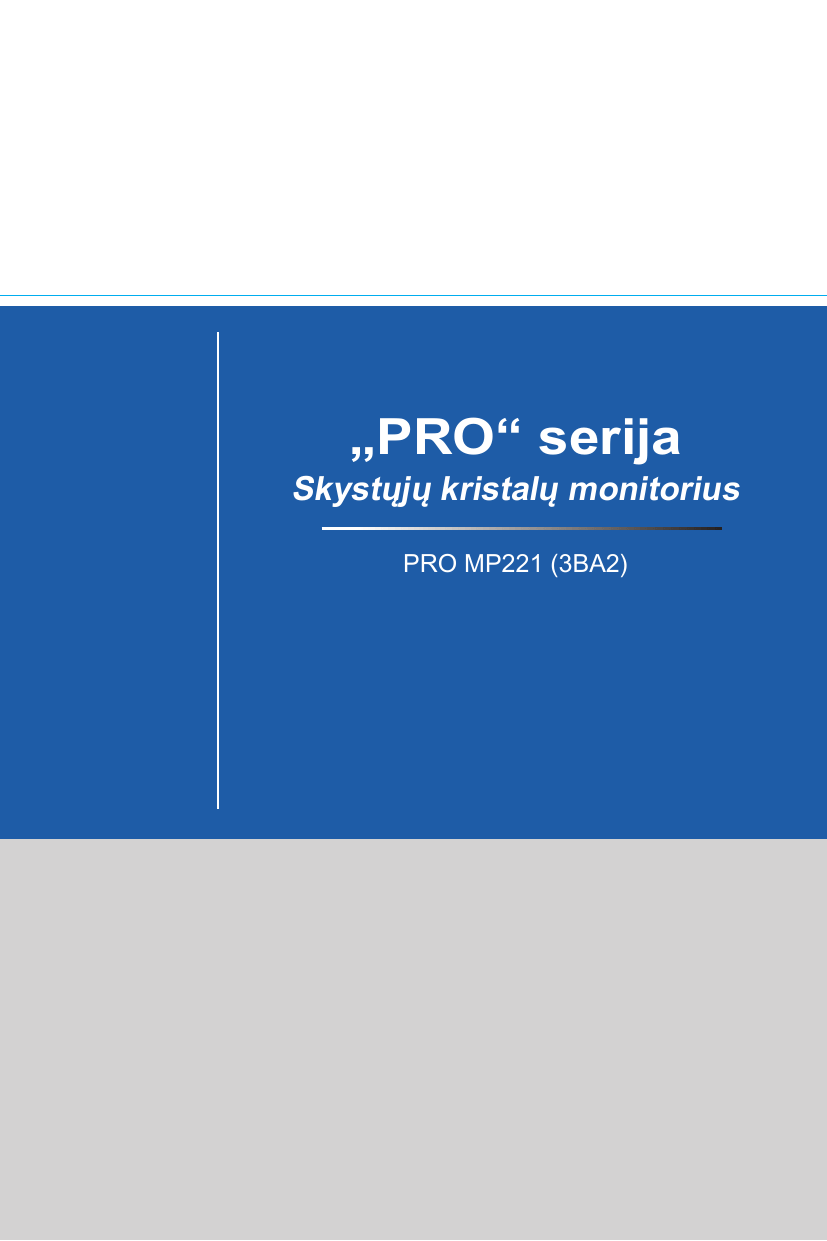 „PRO“ serija
Skystųjų kristalų monitorius

PRO MP221 (3BA2)